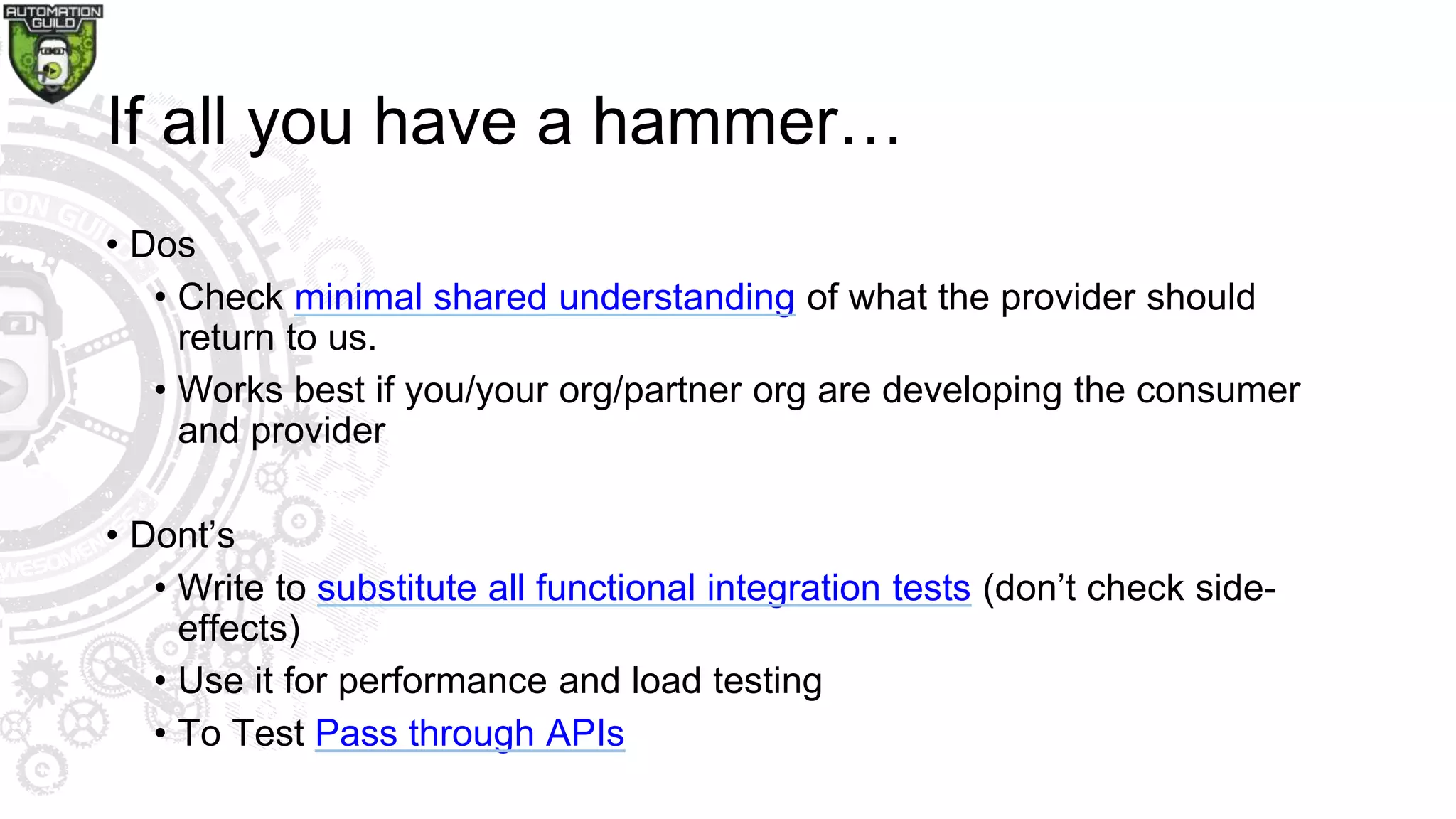 AUTOMATION GUILD

If all you have a hammer…

• Dos
• Check minimal shared understanding of what the provider should return to us.
• Works best if you/your org/partner org are developing the consumer and provider

• Dont's
• Write to substitute all functional integration tests (don't check side-effects)
• Use it for performance and load testing
• To Test Pass through APIs